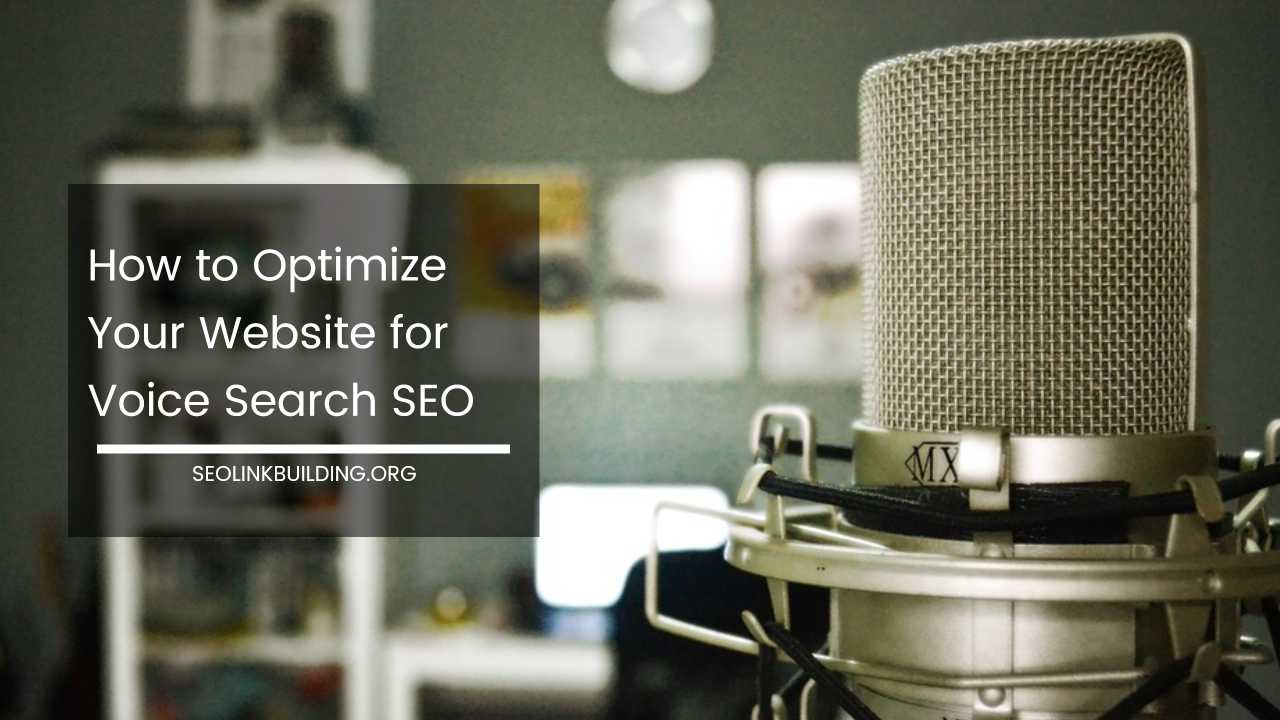 How to Optimize Your Website for Voice Search SEO

SEOLINKBUILDING.ORG

MX